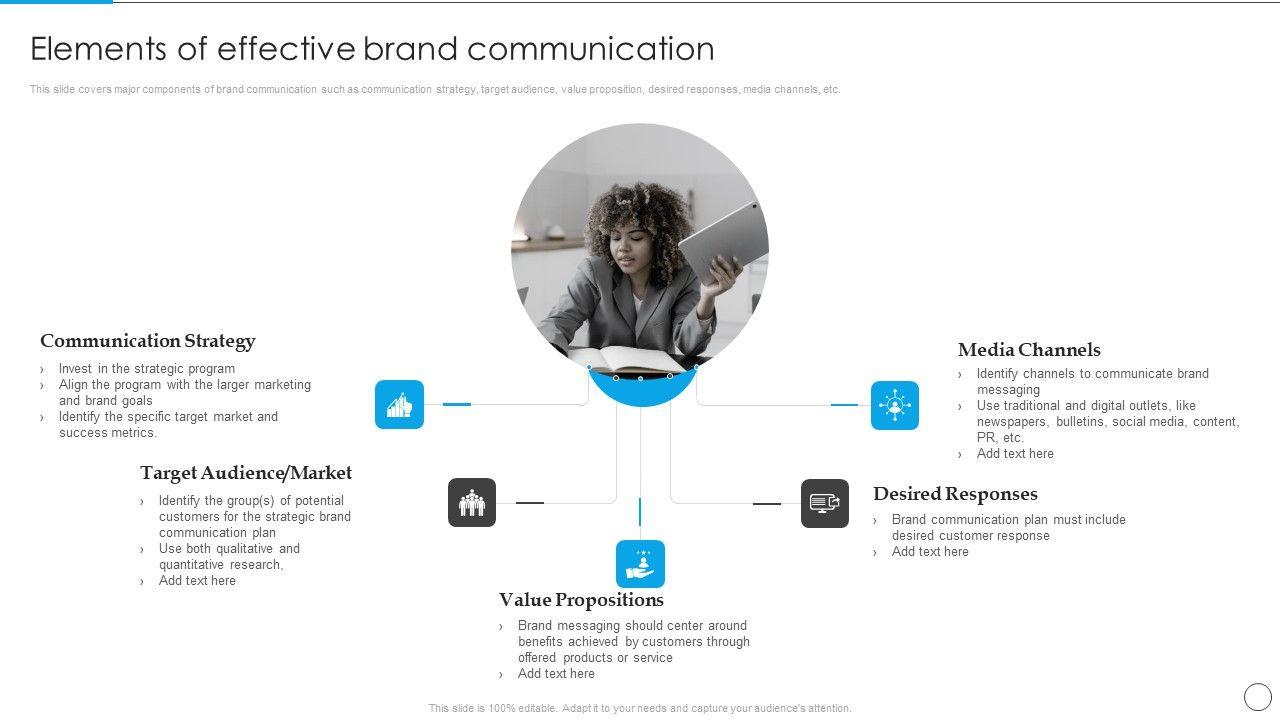 Elements of effective brand communication

This slide covers major components of brand communication such as communication strategy, target audience, value proposition, desired responses, media channels, etc.

Communication Strategy
› Invest in the strategic program
› Align the program with the larger marketing and brand goals
› Identify the specific target market and success metrics.

Target Audience/Market
› Identify the group(s) of potential customers for the strategic brand communication plan
› Use both qualitative and quantitative research,
› Add text here

Value Propositions
› Brand messaging should center around benefits achieved by customers through offered products or service
› Add text here

Media Channels
› Identify channels to communicate brand messaging
› Use traditional and digital outlets, like newspapers, bulletins, social media, content, PR, etc.
› Add text here

Desired Responses
› Brand communication plan must include desired customer response
› Add text here

This slide is 100% editable. Adapt it to your needs and capture your audience's attention.